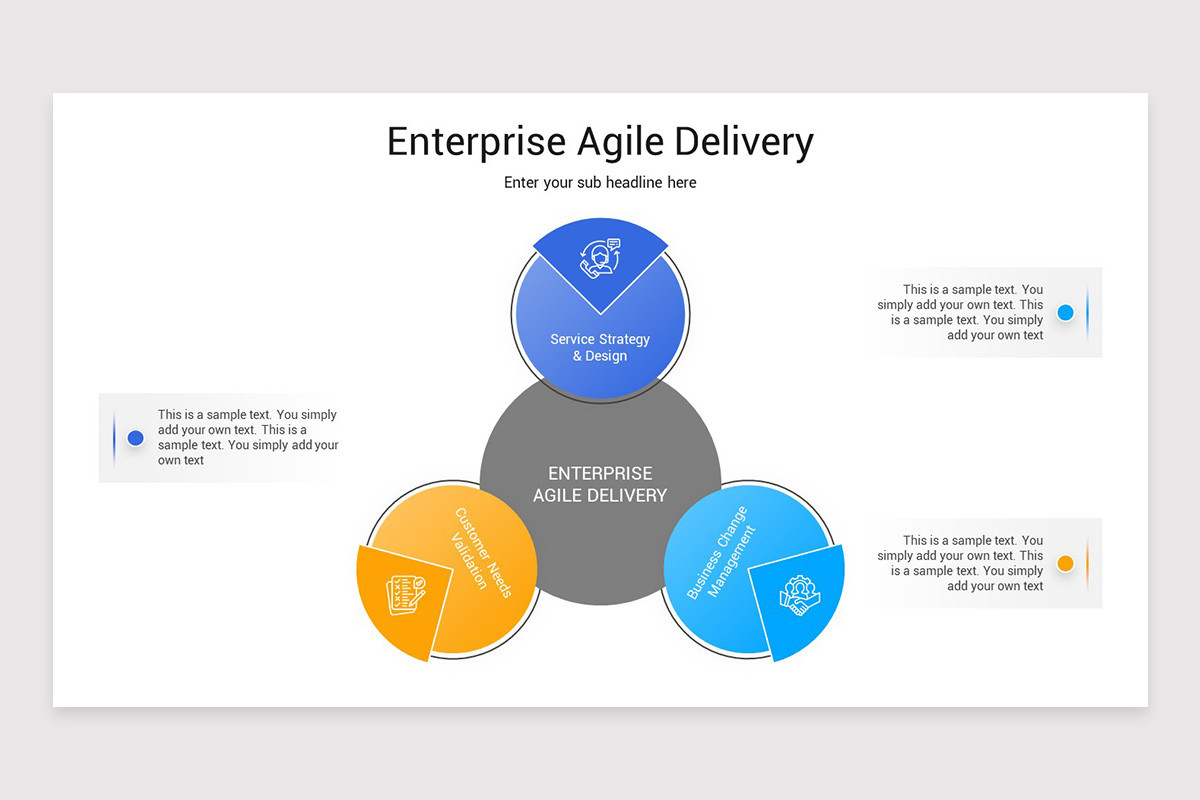 Enterprise Agile Delivery

Enter your sub headline here

Service Strategy & Design

This is a sample text. You simply add your own text. This is a sample text. You simply add your own text

This is a sample text. You simply add your own text. This is a sample text. You simply add your own text

ENTERPRISE AGILE DELIVERY

Customer Needs Validation

Business Change Management

This is a sample text. You simply add your own text. This is a sample text. You simply add your own text